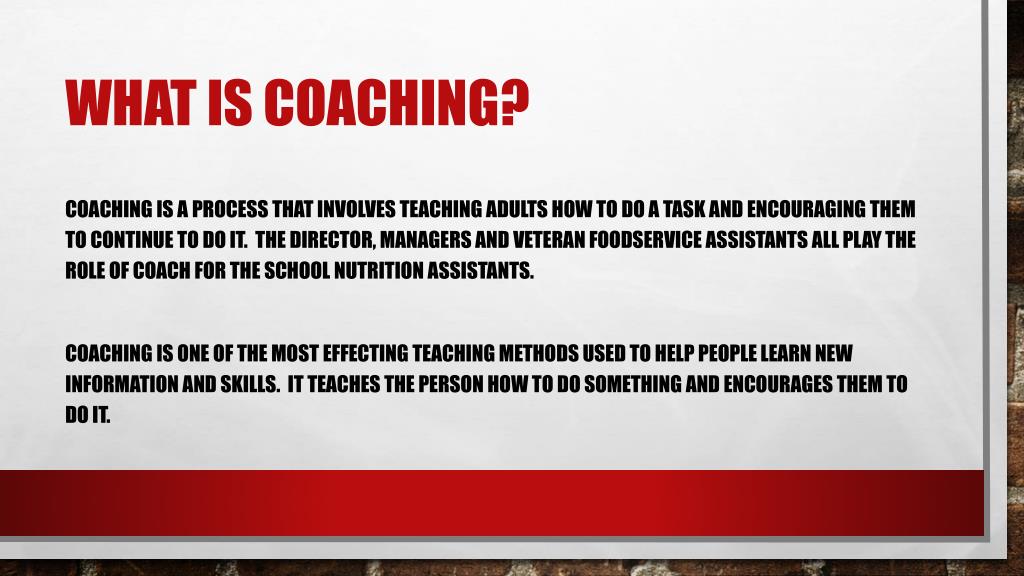 WHAT IS COACHING?

COACHING IS A PROCESS THAT INVOLVES TEACHING ADULTS HOW TO DO A TASK AND ENCOURAGING THEM TO CONTINUE TO DO IT. THE DIRECTOR, MANAGERS AND VETERAN FOODSERVICE ASSISTANTS ALL PLAY THE ROLE OF COACH FOR THE SCHOOL NUTRITION ASSISTANTS.

COACHING IS ONE OF THE MOST EFFECTING TEACHING METHODS USED TO HELP PEOPLE LEARN NEW INFORMATION AND SKILLS. IT TEACHES THE PERSON HOW TO DO SOMETHING AND ENCOURAGES THEM TO DO IT.